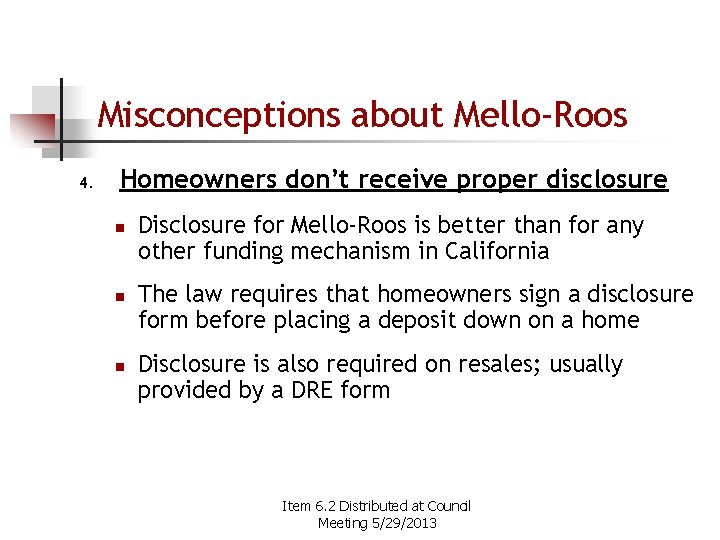 Misconceptions about Mello-Roos

4. Homeowners don't receive proper disclosure

- Disclosure for Mello-Roos is better than for any other funding mechanism in California
- The law requires that homeowners sign a disclosure form before placing a deposit down on a home
- Disclosure is also required on resales; usually provided by a DRE form

Item 6.2 Distributed at Council Meeting 5/29/2013